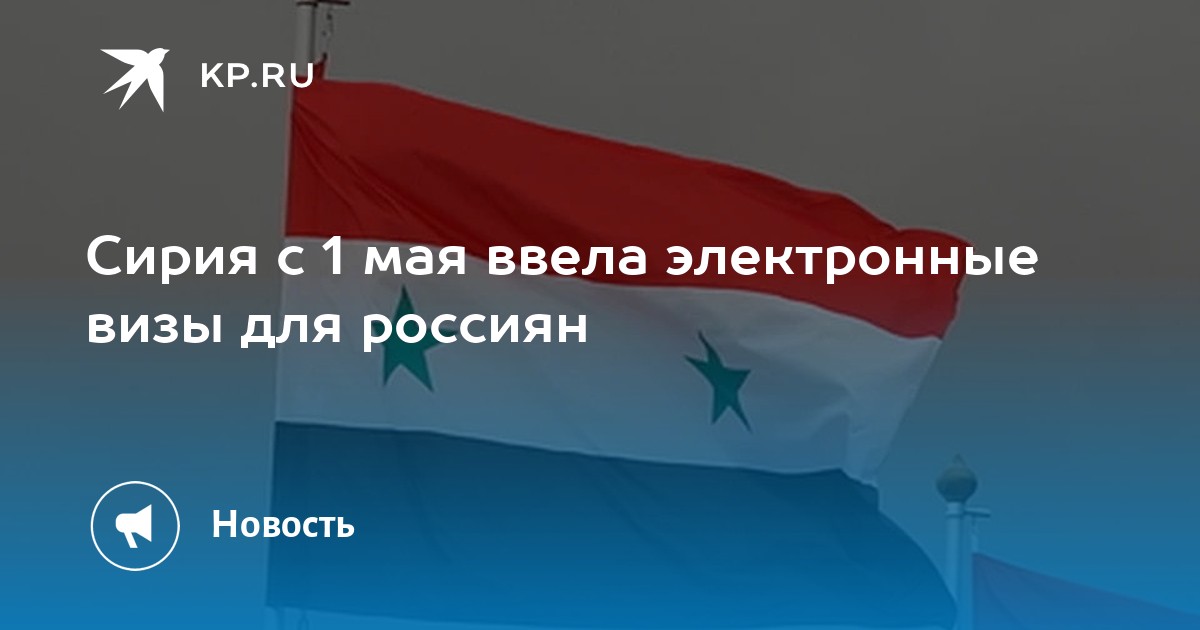 KP.RU

Сирия с 1 мая ввела электронные визы для россиян

Новость